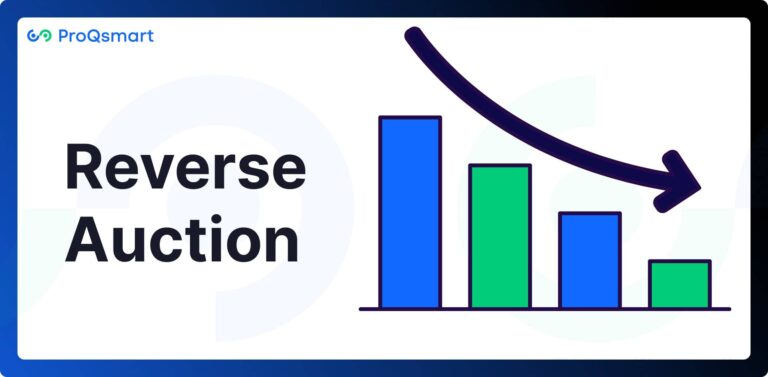 ProQsmart

Reverse Auction